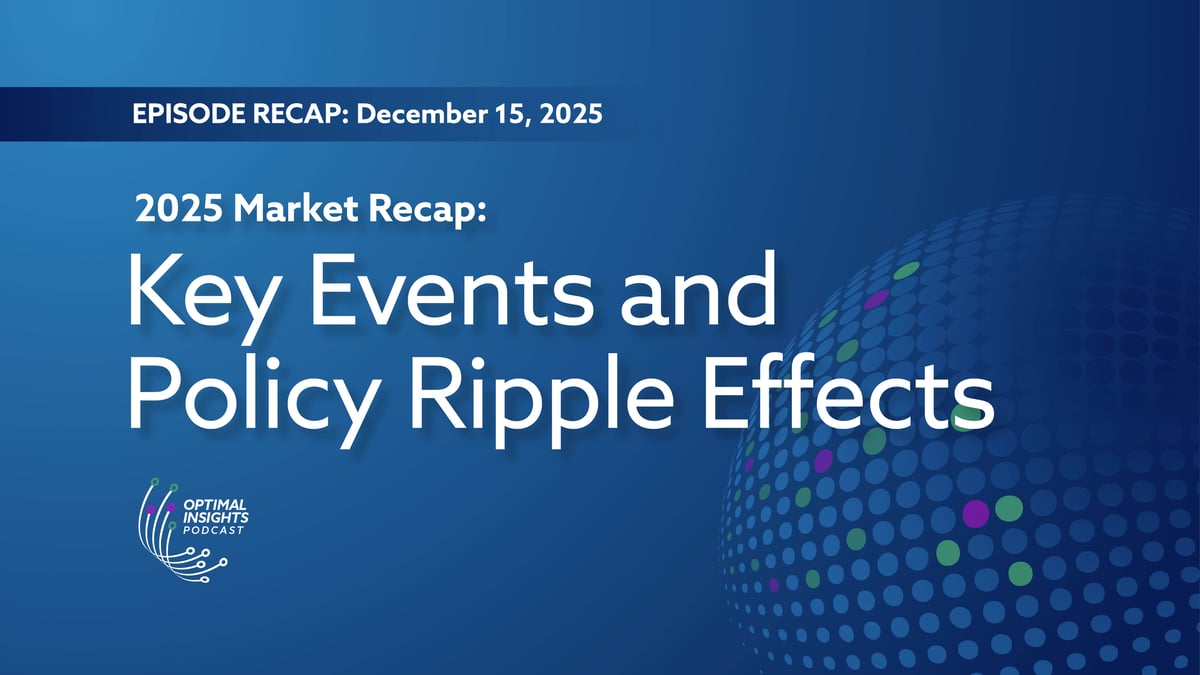 EPISODE RECAP: December 15, 2025

2025 Market Recap:

Key Events and Policy Ripple Effects

OPTIMAL INSIGHTS PODCAST